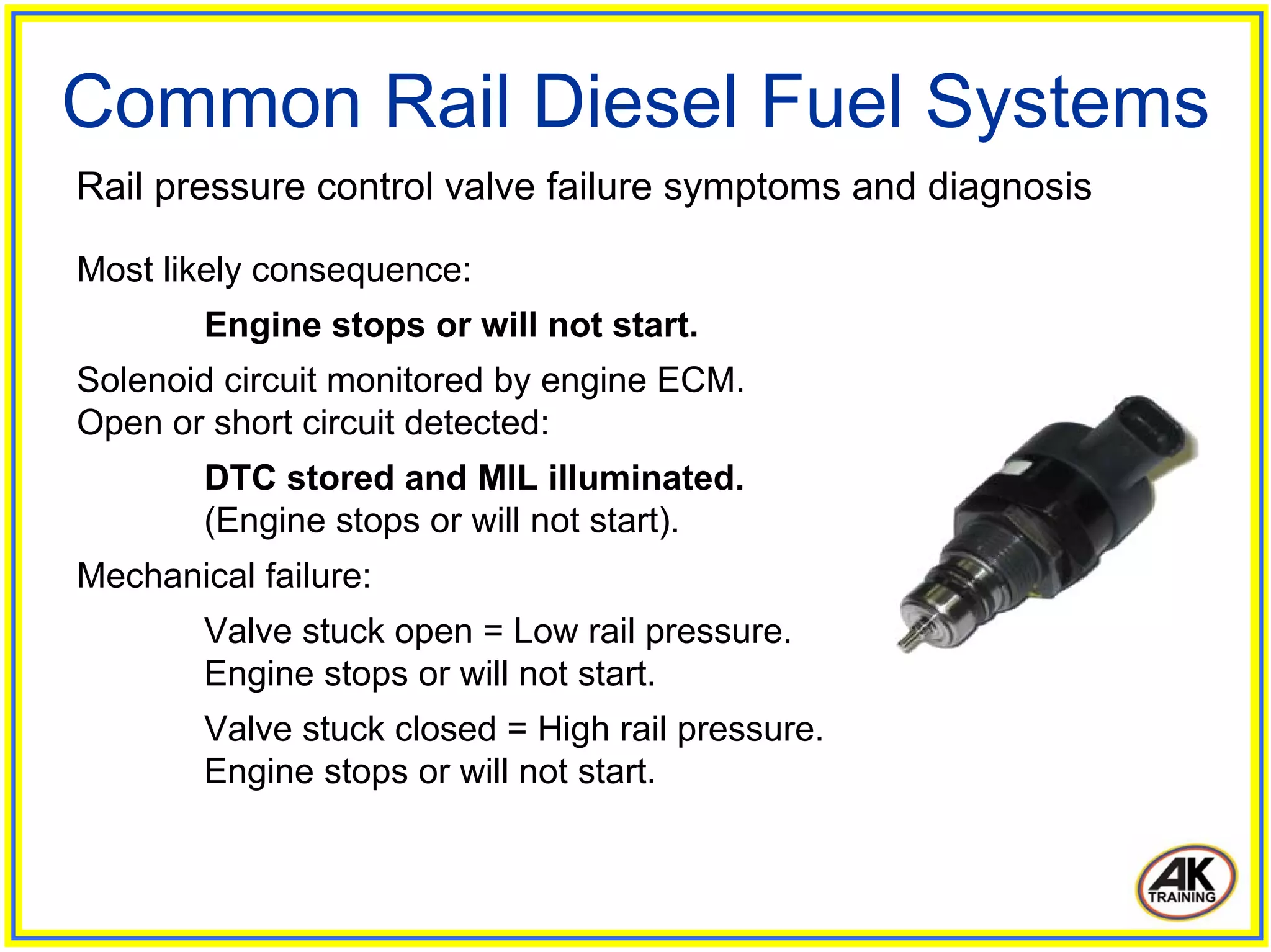 Common Rail Diesel Fuel Systems

Rail pressure control valve failure symptoms and diagnosis

Most likely consequence:

Engine stops or will not start.

Solenoid circuit monitored by engine ECM.
Open or short circuit detected:

DTC stored and MIL illuminated.
(Engine stops or will not start).

Mechanical failure:

Valve stuck open = Low rail pressure.
Engine stops or will not start.

Valve stuck closed = High rail pressure.
Engine stops or will not start.

AK
TRAINING